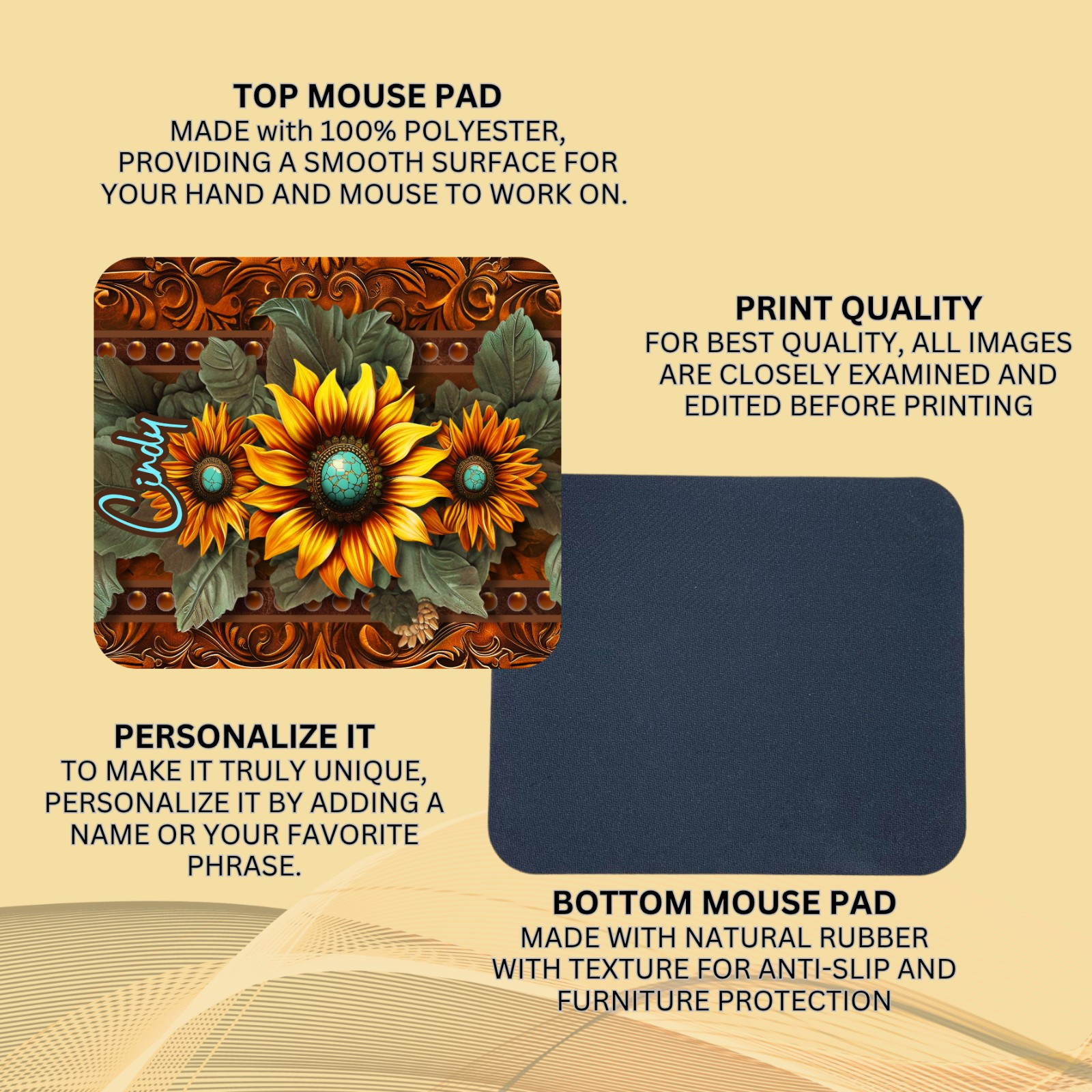 TOP MOUSE PAD
MADE with 100% POLYESTER, PROVIDING A SMOOTH SURFACE FOR YOUR HAND AND MOUSE TO WORK ON.

Cindy

PRINT QUALITY
FOR BEST QUALITY, ALL IMAGES ARE CLOSELY EXAMINED AND EDITED BEFORE PRINTING

PERSONALIZE IT
TO MAKE IT TRULY UNIQUE, PERSONALIZE IT BY ADDING A NAME OR YOUR FAVORITE PHRASE.

BOTTOM MOUSE PAD
MADE WITH NATURAL RUBBER WITH TEXTURE FOR ANTI-SLIP AND FURNITURE PROTECTION